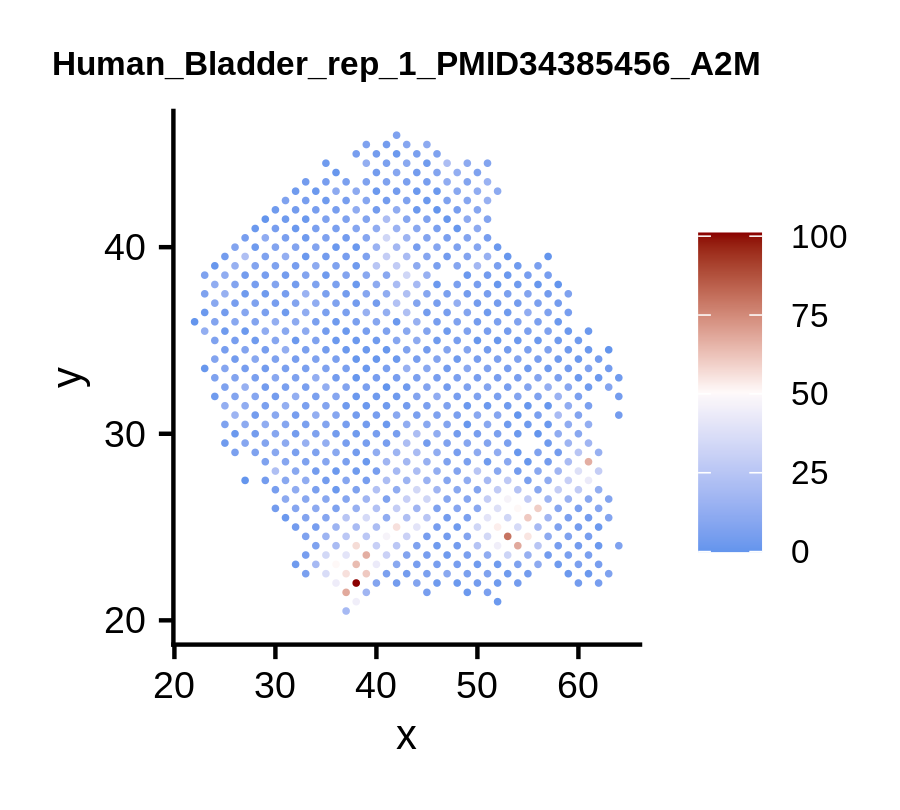 Human_Bladder_rep_1_PMID34385456_A2M

y

40

30

20

20 30 40 50 60

x

100

75

50

25

0